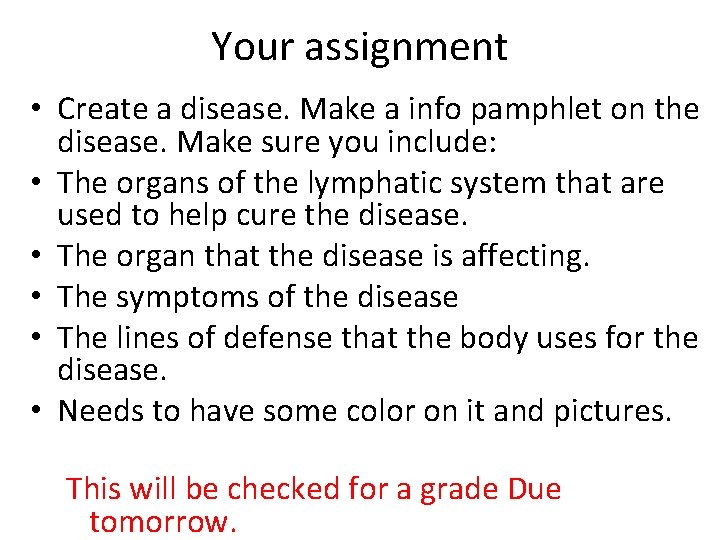 Your assignment

• Create a disease. Make a info pamphlet on the disease. Make sure you include:
• The organs of the lymphatic system that are used to help cure the disease.
• The organ that the disease is affecting.
• The symptoms of the disease
• The lines of defense that the body uses for the disease.
• Needs to have some color on it and pictures.

This will be checked for a grade Due tomorrow.